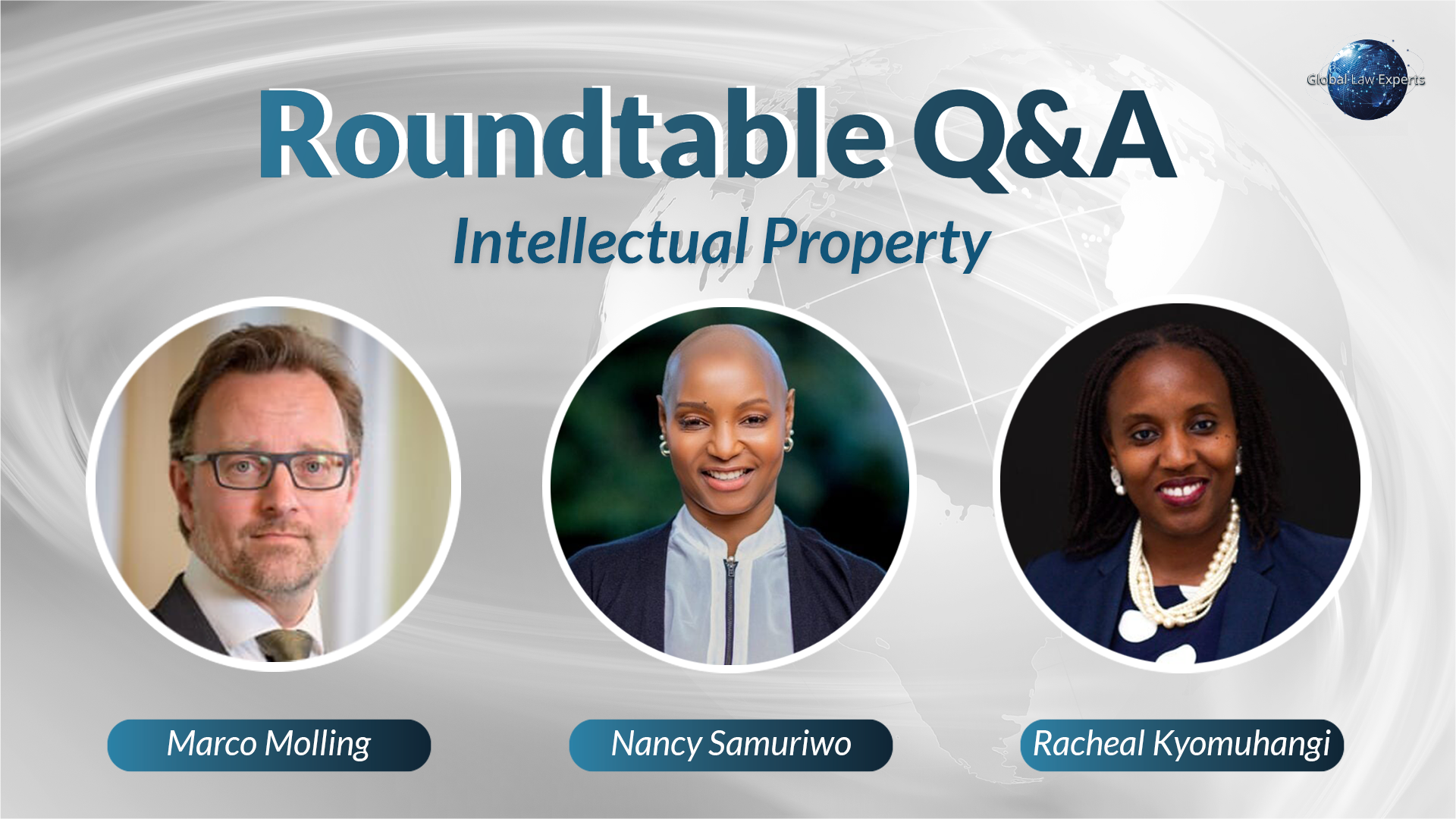 Global Law Experts

Roundtable Q&A

Intellectual Property

Marco Molling

Nancy Samuriwo

Racheal Kyomuhangi